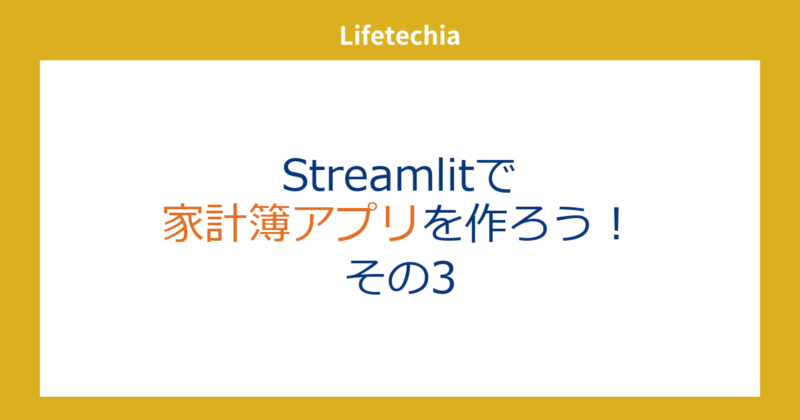 Lifetechia

Streamlitで
家計簿アプリを作ろう！
その3